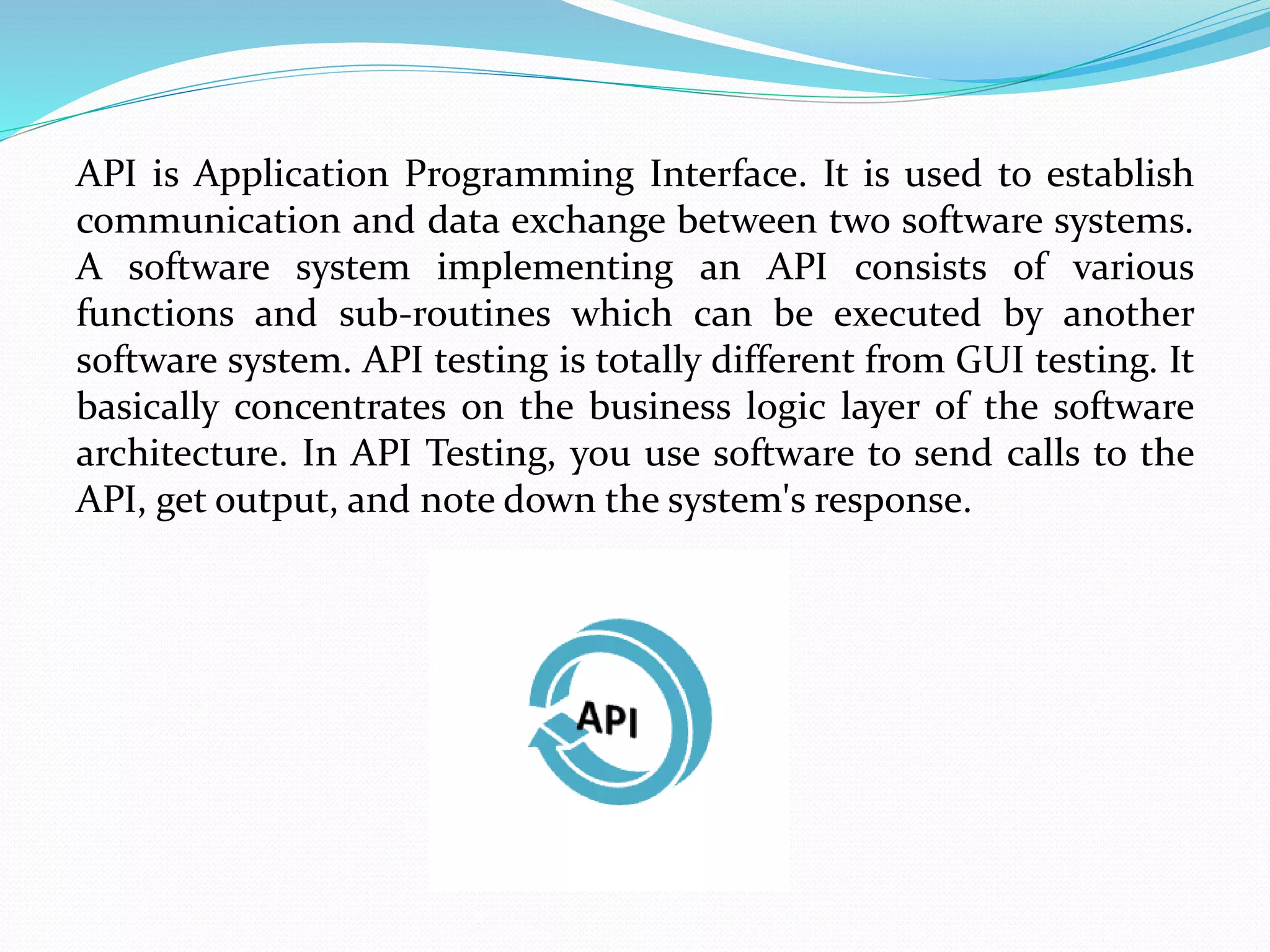 API is Application Programming Interface. It is used to establish communication and data exchange between two software systems. A software system implementing an API consists of various functions and sub-routines which can be executed by another software system. API testing is totally different from GUI testing. It basically concentrates on the business logic layer of the software architecture. In API Testing, you use software to send calls to the API, get output, and note down the system's response.

API